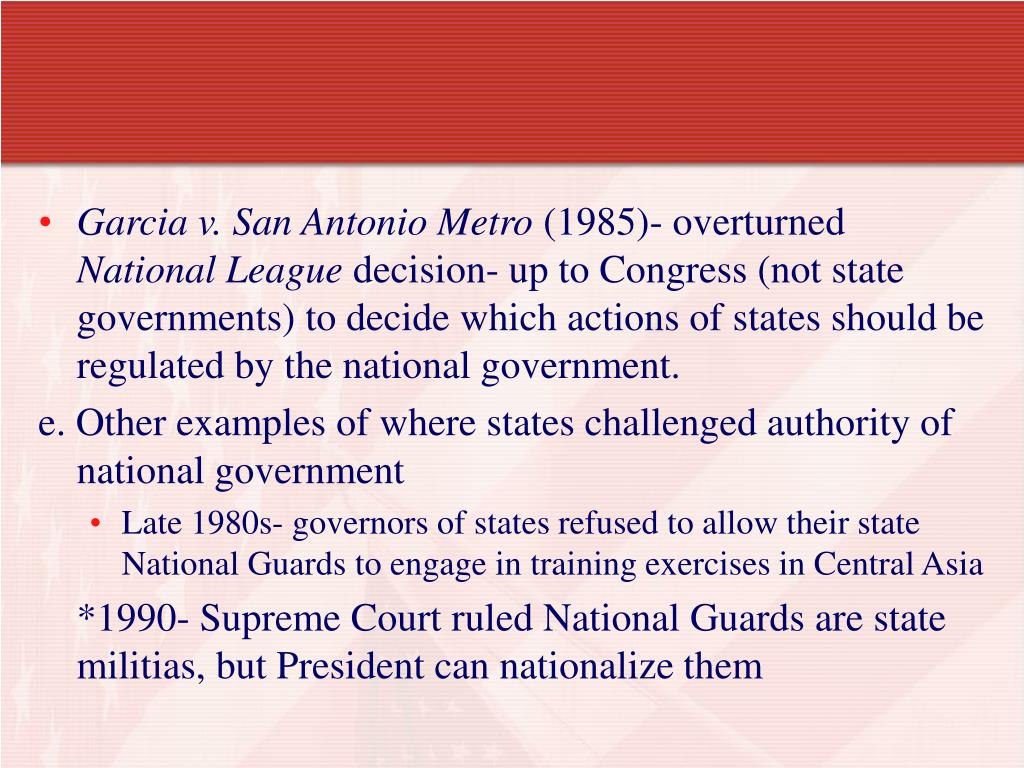 • Garcia v. San Antonio Metro (1985)- overturned National League decision- up to Congress (not state governments) to decide which actions of states should be regulated by the national government.

e. Other examples of where states challenged authority of national government

• Late 1980s- governors of states refused to allow their state National Guards to engage in training exercises in Central Asia

*1990- Supreme Court ruled National Guards are state militias, but President can nationalize them